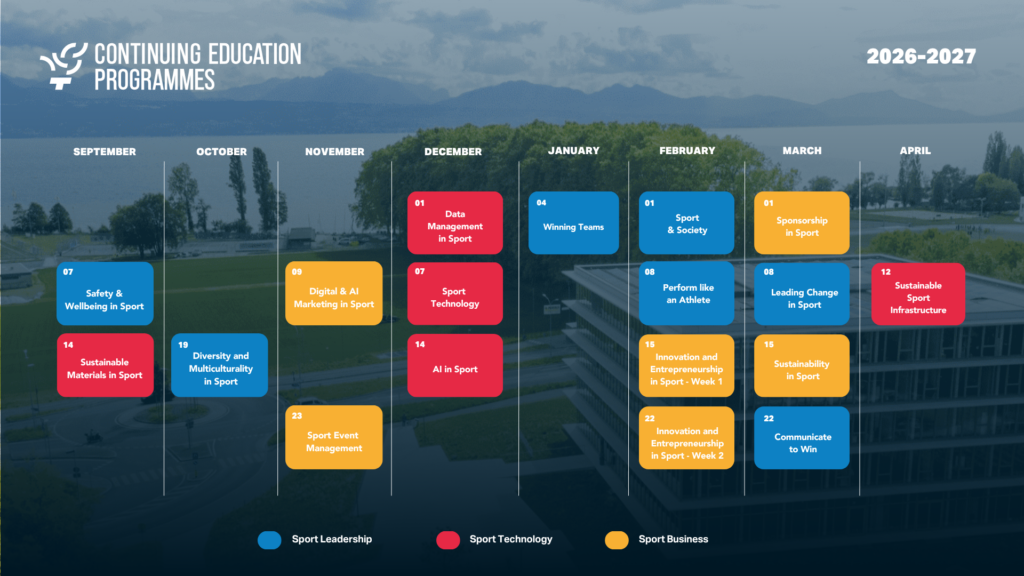 CONTINUING EDUCATION PROGRAMMES

2026-2027

SEPTEMBER

07
Safety & Wellbeing in Sport

14
Sustainable Materials in Sport

OCTOBER

19
Diversity and Multiculturality in Sport

NOVEMBER

09
Digital & AI Marketing in Sport

23
Sport Event Management

DECEMBER

01
Data Management in Sport

07
Sport Technology

14
AI in Sport

JANUARY

04
Winning Teams

FEBRUARY

01
Sport & Society

08
Perform like an Athlete

15
Innovation and Entrepreneurship in Sport - Week 1

22
Innovation and Entrepreneurship in Sport - Week 2

MARCH

01
Sponsorship in Sport

08
Leading Change in Sport

15
Sustainability in Sport

22
Communicate to Win

APRIL

12
Sustainable Sport Infrastructure

Sport Leadership

Sport Technology

Sport Business